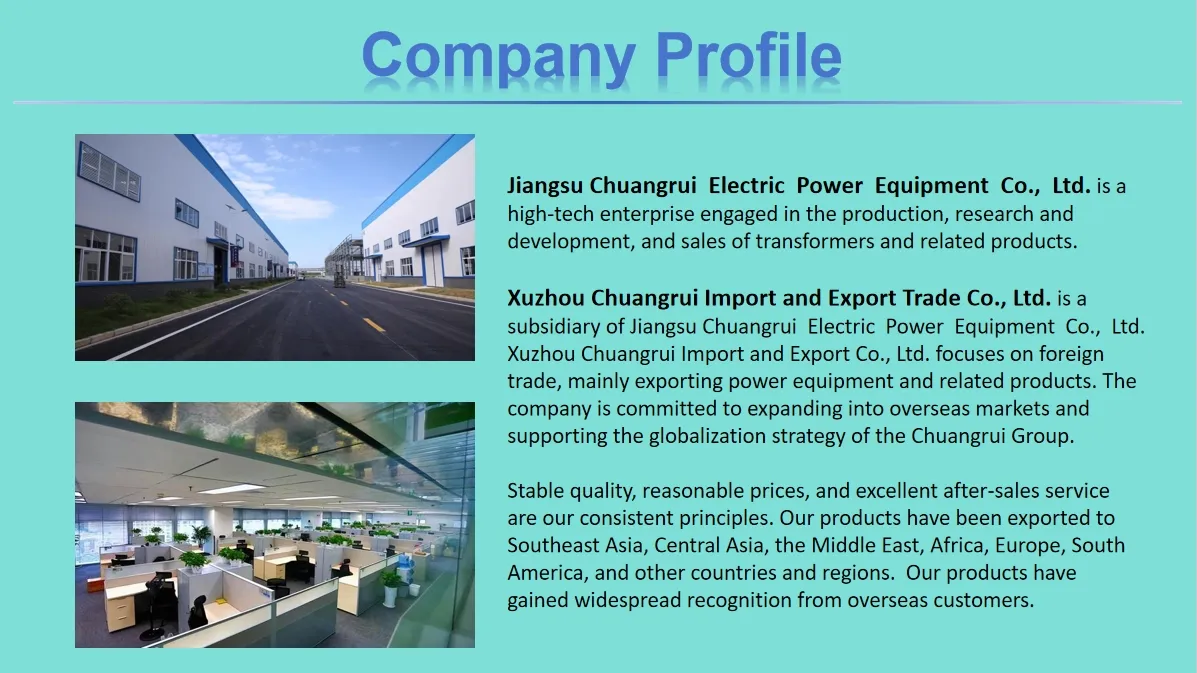 Company Profile

Jiangsu Chuangrui Electric Power Equipment Co., Ltd. is a high-tech enterprise engaged in the production, research and development, and sales of transformers and related products.

Xuzhou Chuangrui Import and Export Trade Co., Ltd. is a subsidiary of Jiangsu Chuangrui Electric Power Equipment Co., Ltd. Xuzhou Chuangrui Import and Export Co., Ltd. focuses on foreign trade, mainly exporting power equipment and related products. The company is committed to expanding into overseas markets and supporting the globalization strategy of the Chuangrui Group.

Stable quality, reasonable prices, and excellent after-sales service are our consistent principles. Our products have been exported to Southeast Asia, Central Asia, the Middle East, Africa, Europe, South America, and other countries and regions. Our products have gained widespread recognition from overseas customers.